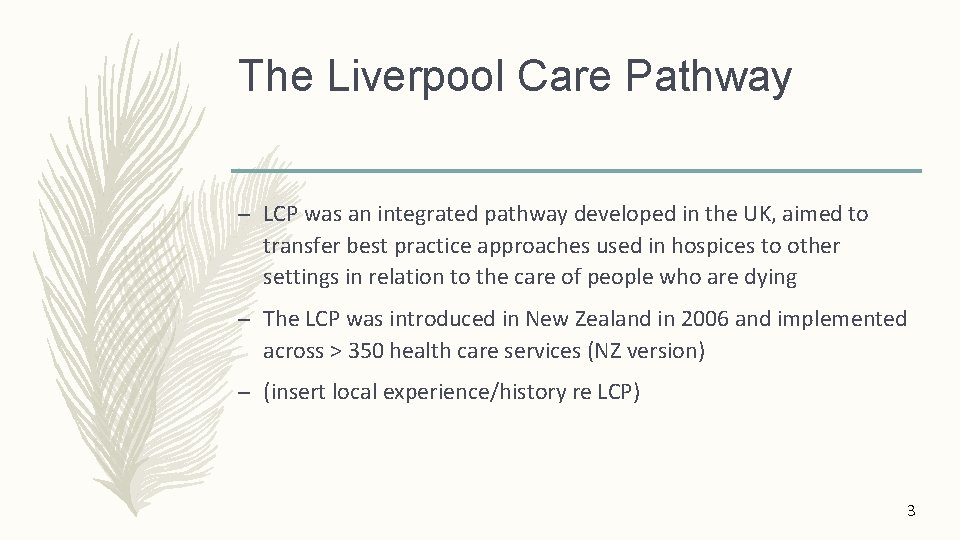 The Liverpool Care Pathway

– LCP was an integrated pathway developed in the UK, aimed to transfer best practice approaches used in hospices to other settings in relation to the care of people who are dying

– The LCP was introduced in New Zealand in 2006 and implemented across > 350 health care services (NZ version)

– (insert local experience/history re LCP)

3